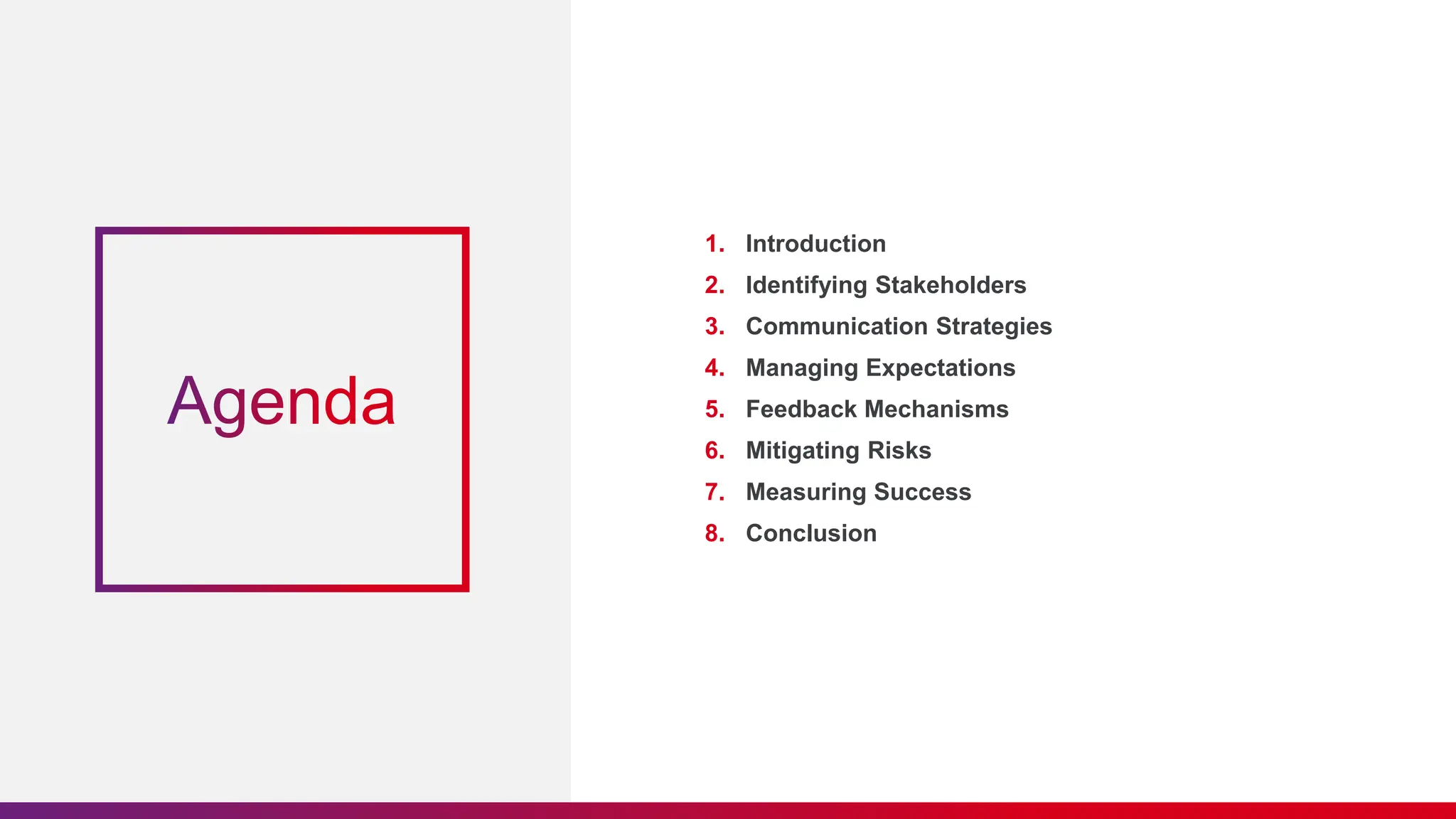 Agenda

1. Introduction
2. Identifying Stakeholders
3. Communication Strategies
4. Managing Expectations
5. Feedback Mechanisms
6. Mitigating Risks
7. Measuring Success
8. Conclusion